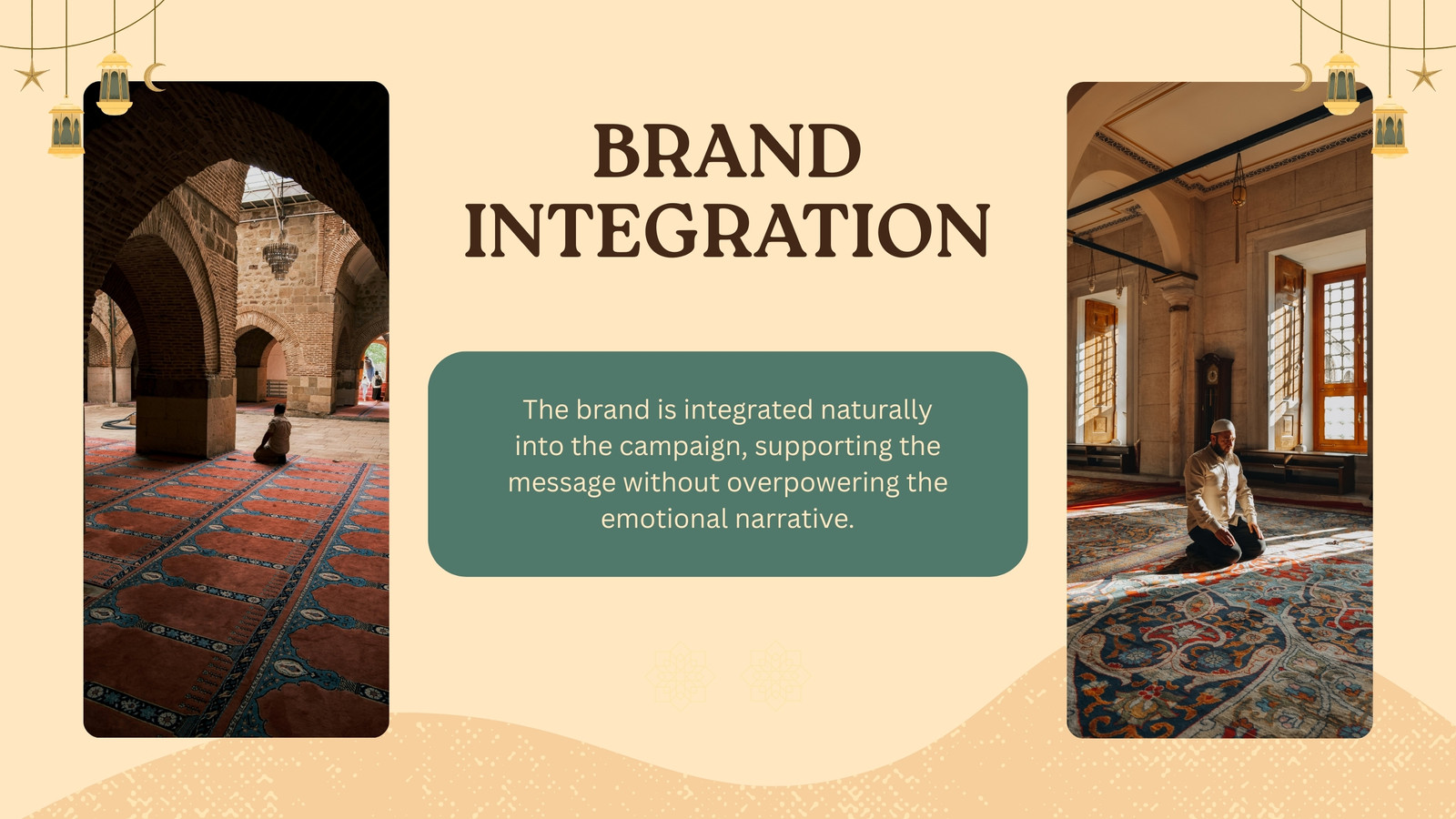 BRAND INTEGRATION

The brand is integrated naturally into the campaign, supporting the message without overpowering the emotional narrative.